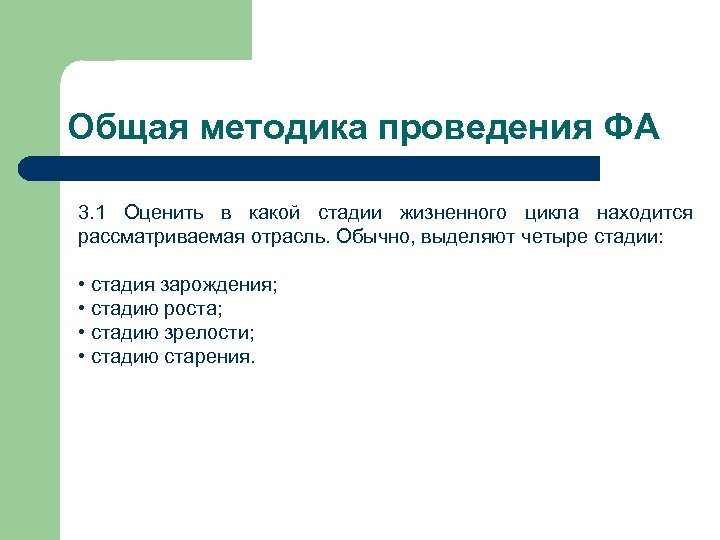 Общая методика проведения ФА

3.1 Оценить в какой стадии жизненного цикла находится рассматриваемая отрасль. Обычно, выделяют четыре стадии:

• стадия зарождения;
• стадию роста;
• стадию зрелости;
• стадию старения.